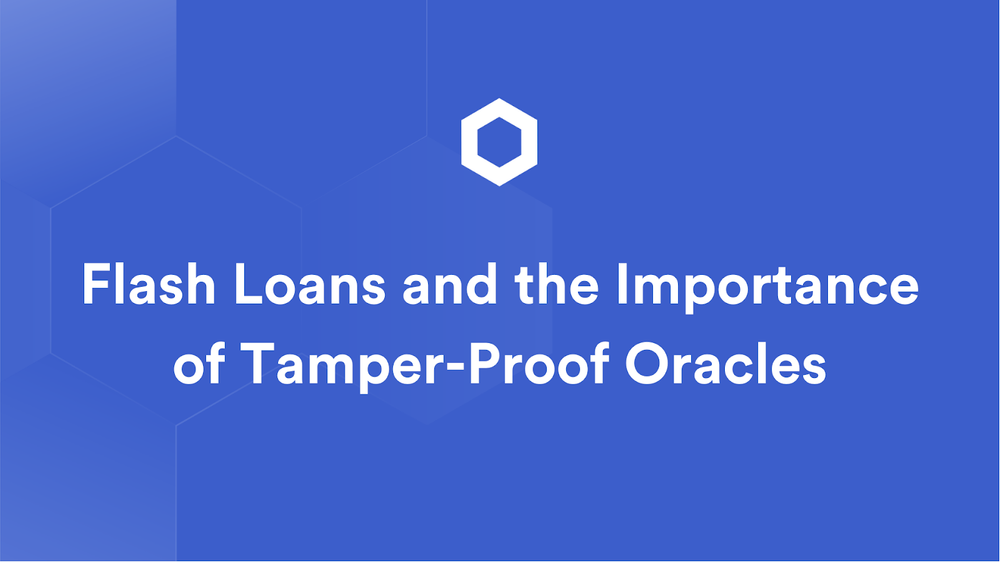 Flash Loans and the Importance of Tamper-Proof Oracles